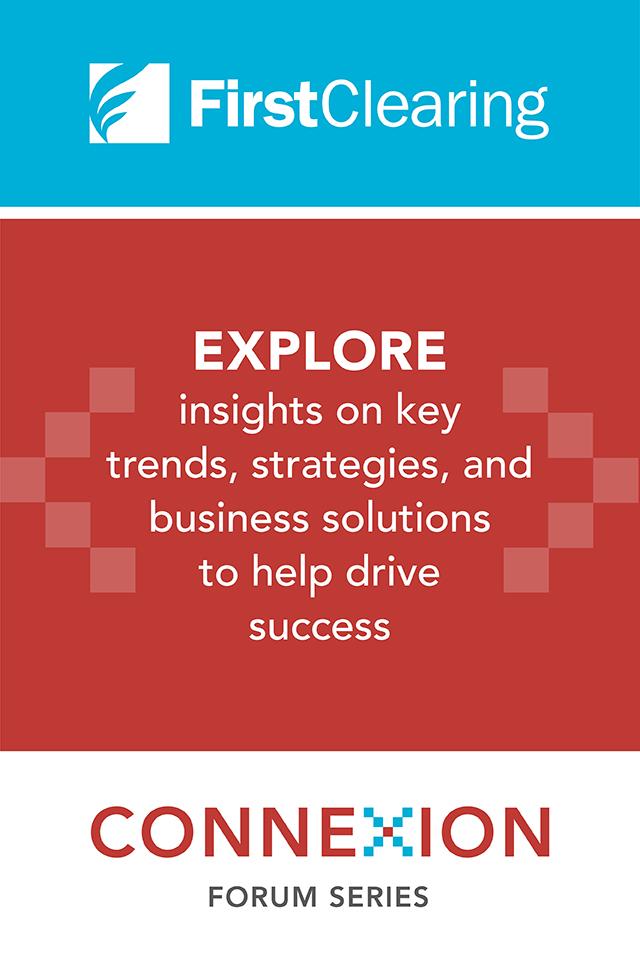 FirstClearing

EXPLORE
insights on key trends, strategies, and business solutions to help drive success

CONNEXION
FORUM SERIES